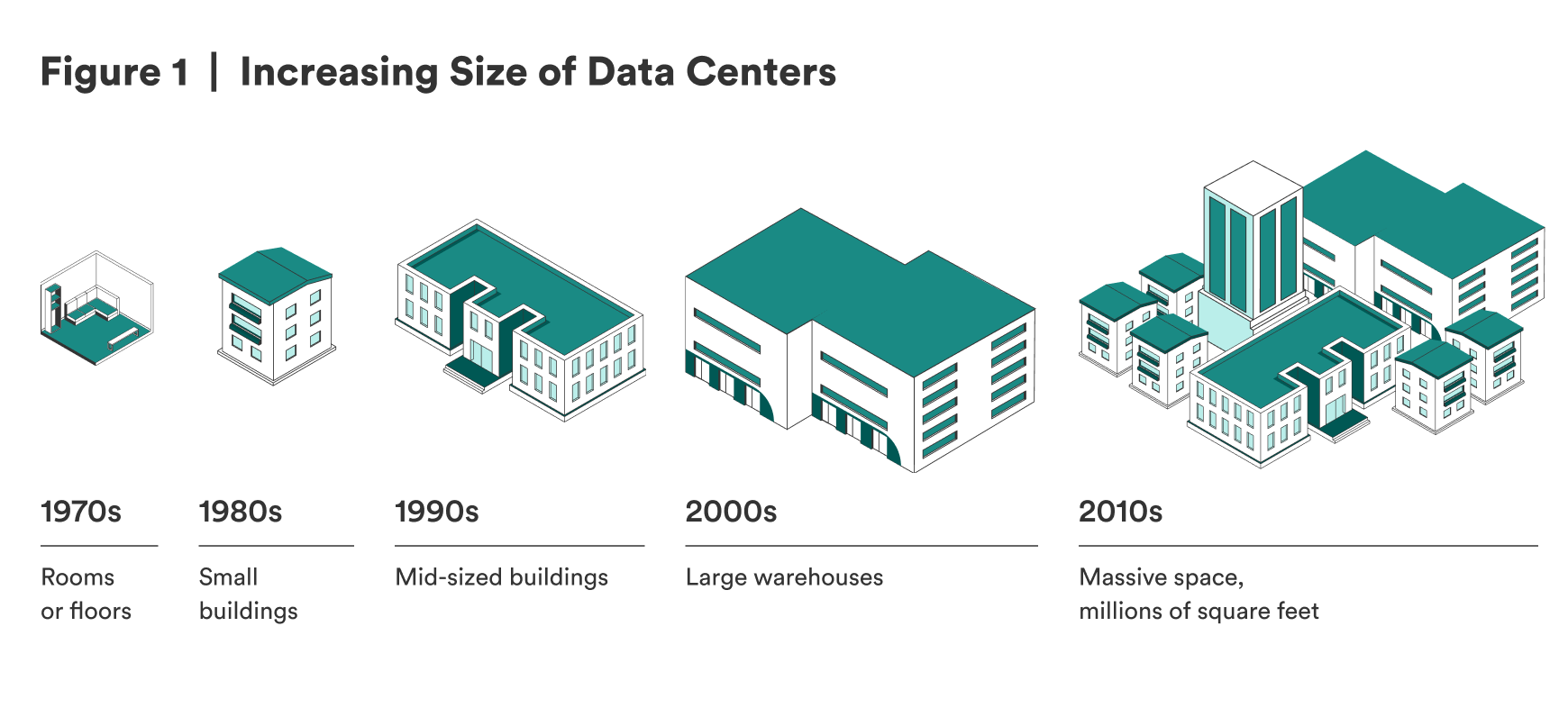 Figure 1 | Increasing Size of Data Centers

1970s

Rooms or floors

1980s

Small buildings

1990s

Mid-sized buildings

2000s

Large warehouses

2010s

Massive space, millions of square feet